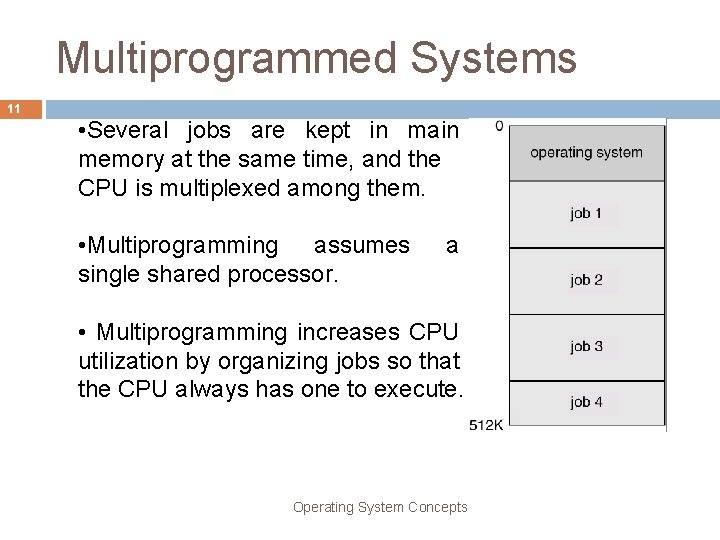 Multiprogrammed Systems

11

•Several jobs are kept in main memory at the same time, and the CPU is multiplexed among them.

•Multiprogramming assumes a single shared processor.

• Multiprogramming increases CPU utilization by organizing jobs so that the CPU always has one to execute.

0

operating system

job 1

job 2

job 3

job 4

512K

Operating System Concepts